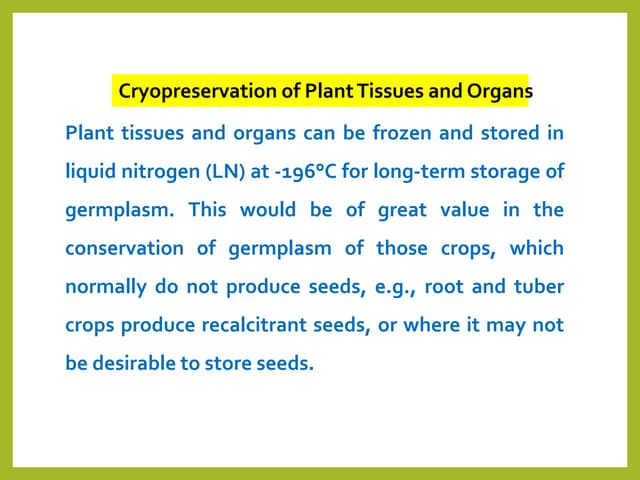 Cryopreservation of Plant Tissues and Organs

Plant tissues and organs can be frozen and stored in liquid nitrogen (LN) at -196°C for long-term storage of germplasm. This would be of great value in the conservation of germplasm of those crops, which normally do not produce seeds, e.g., root and tuber crops produce recalcitrant seeds, or where it may not be desirable to store seeds.